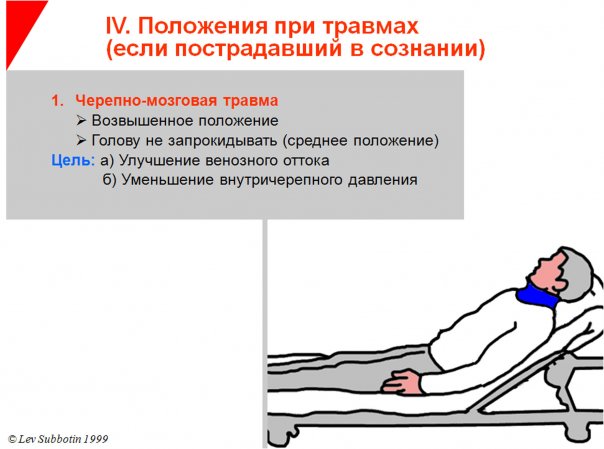 IV. Положения при травмах (если пострадавший в сознании)

1. Черепно-мозговая травма
➢ Возвышенное положение
➢ Голову не запрокидывать (среднее положение)
Цель: а) Улучшение венозного оттока
б) Уменьшение внутричерепного давления

© Lev Subbotin 1999